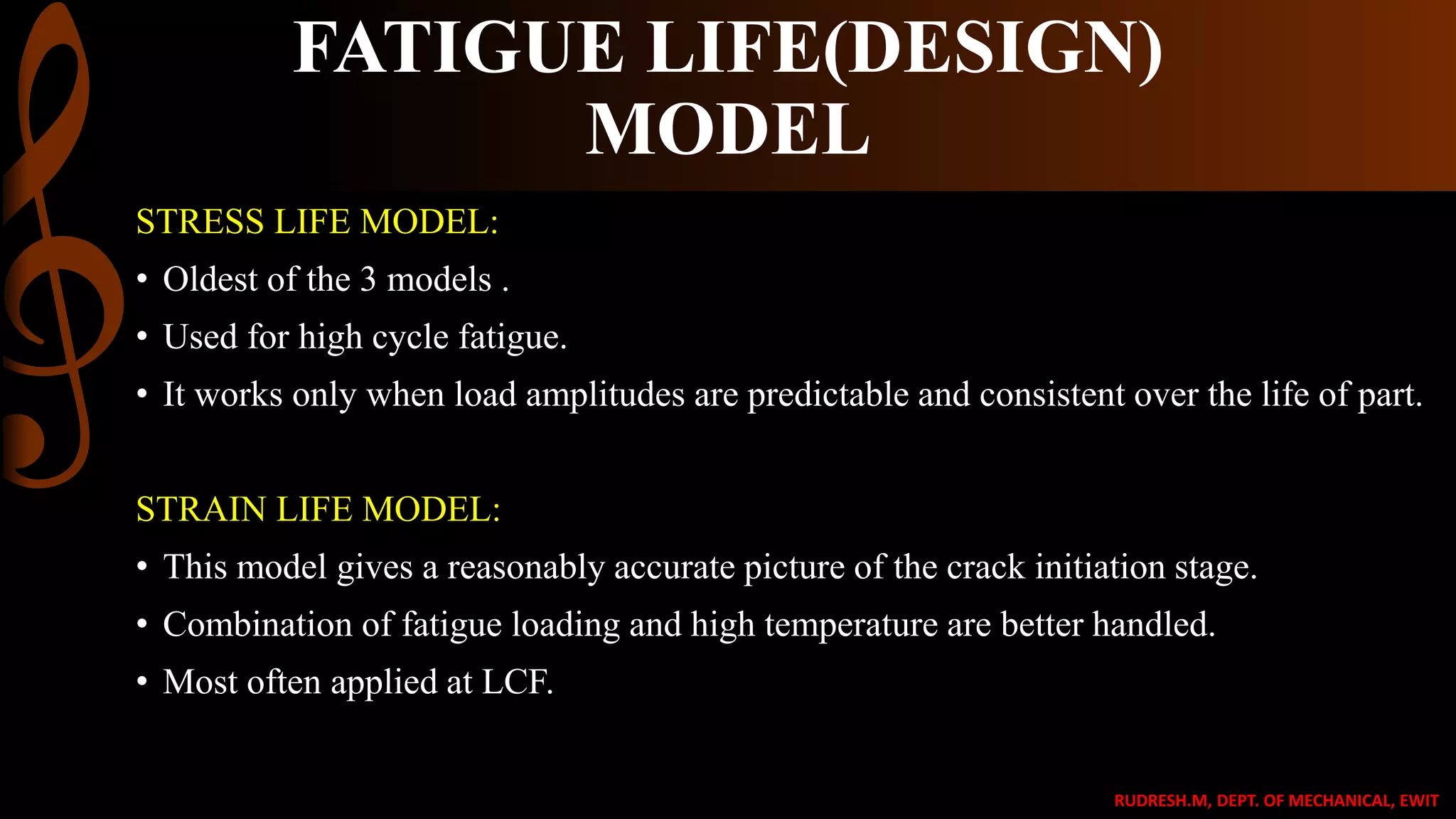 FATIGUE LIFE(DESIGN) MODEL

STRESS LIFE MODEL:

• Oldest of the 3 models .
• Used for high cycle fatigue.
• It works only when load amplitudes are predictable and consistent over the life of part.

STRAIN LIFE MODEL:

• This model gives a reasonably accurate picture of the crack initiation stage.
• Combination of fatigue loading and high temperature are better handled.
• Most often applied at LCF.

RUDRESH.M, DEPT. OF MECHANICAL, EWIT